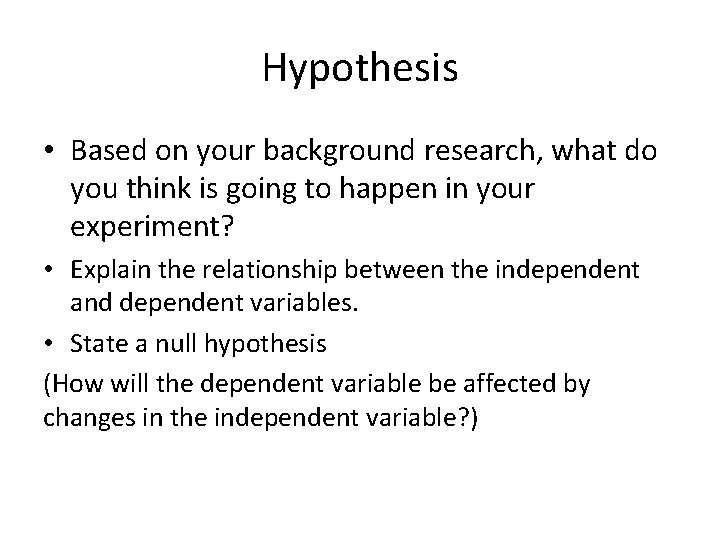 Hypothesis

• Based on your background research, what do you think is going to happen in your experiment?

• Explain the relationship between the independent and dependent variables.

• State a null hypothesis

(How will the dependent variable be affected by changes in the independent variable?)